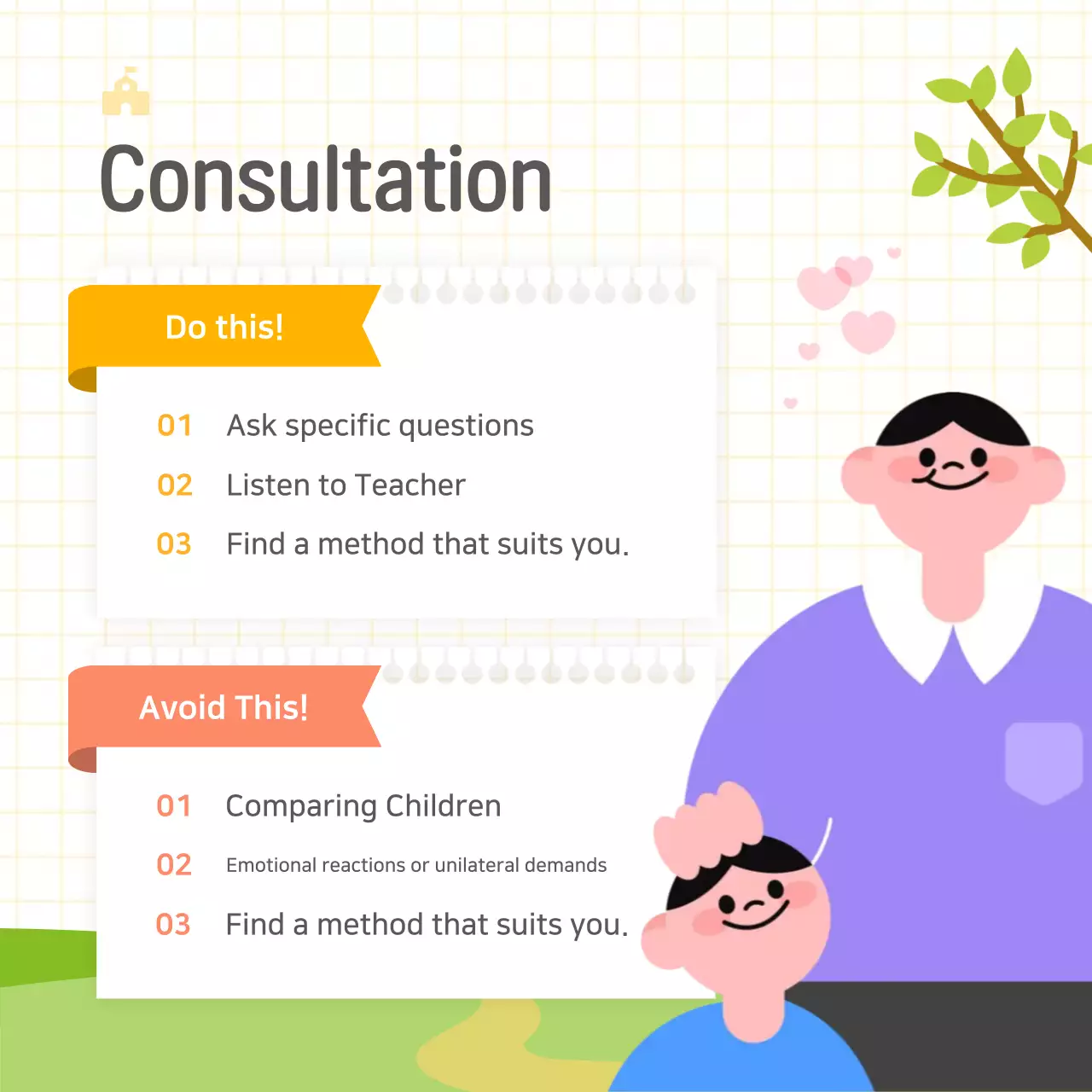 Consultation

Do this!

01 Ask specific questions

02 Listen to Teacher

03 Find a method that suits you.

Avoid This!

01 Comparing Children

02 Emotional reactions or unilateral demands

03 Find a method that suits you.